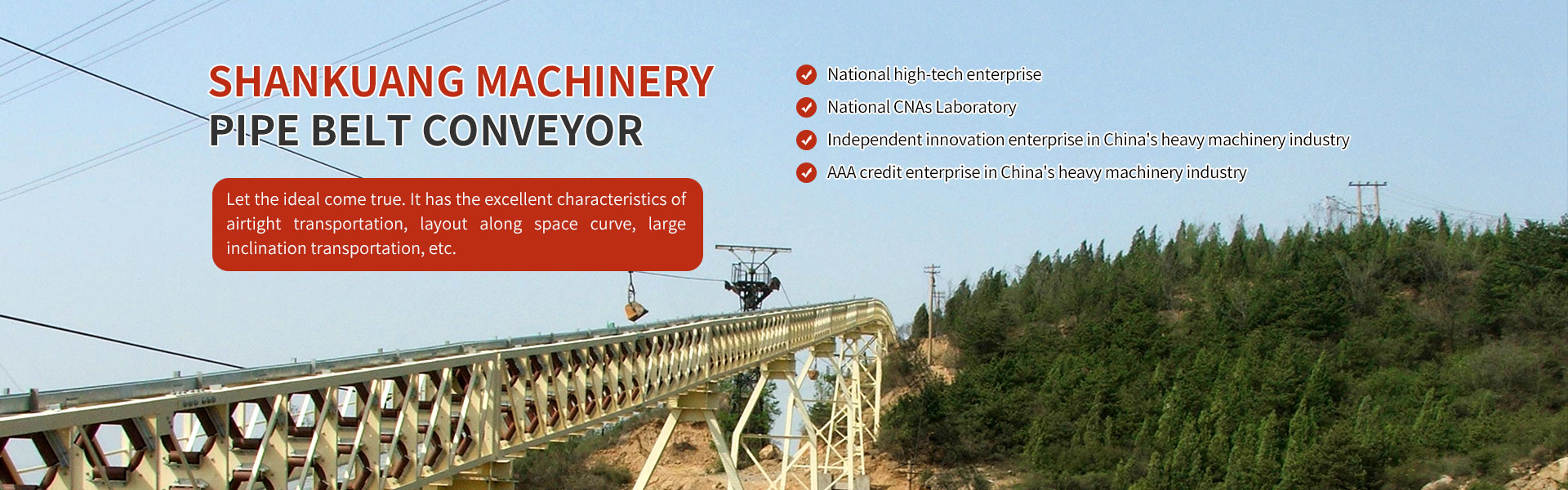 SHANKUANG MACHINERY
PIPE BELT CONVEYOR

Let the ideal come true. It has the excellent characteristics of airtight transportation, layout along space curve, large inclination transportation, etc.

National high-tech enterprise
National CNAs Laboratory
Independent innovation enterprise in China's heavy machinery industry
AAA credit enterprise in China's heavy machinery industry